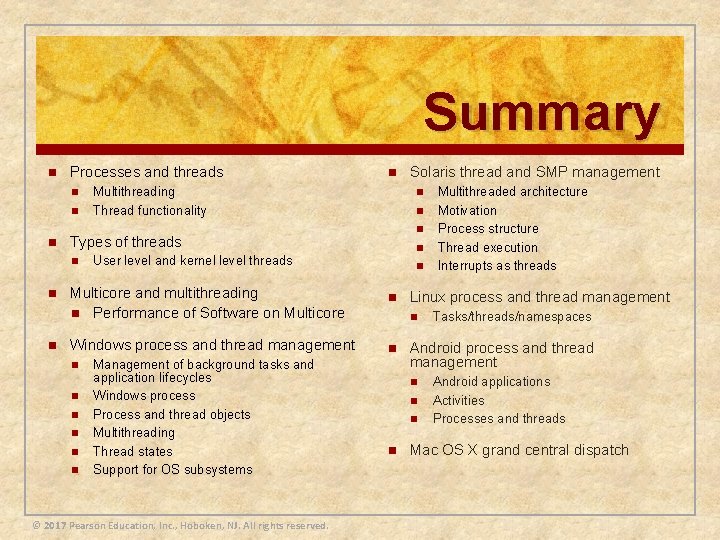 Summary

- Processes and threads
  - Multithreading
  - Thread functionality
- Types of threads
  - User level and kernel level threads
- Multicore and multithreading
  - Performance of Software on Multicore
- Windows process and thread management
  - Management of background tasks and application lifecycles
  - Windows process
  - Process and thread objects
  - Multithreading
  - Thread states
  - Support for OS subsystems

- Solaris thread and SMP management
  - Multithreaded architecture
  - Motivation
  - Process structure
  - Thread execution
  - Interrupts as threads
- Linux process and thread management
  - Tasks/threads/namespaces
- Android process and thread management
  - Android applications
  - Activities
  - Processes and threads
- Mac OS X grand central dispatch

© 2017 Pearson Education, Inc., Hoboken, NJ. All rights reserved.